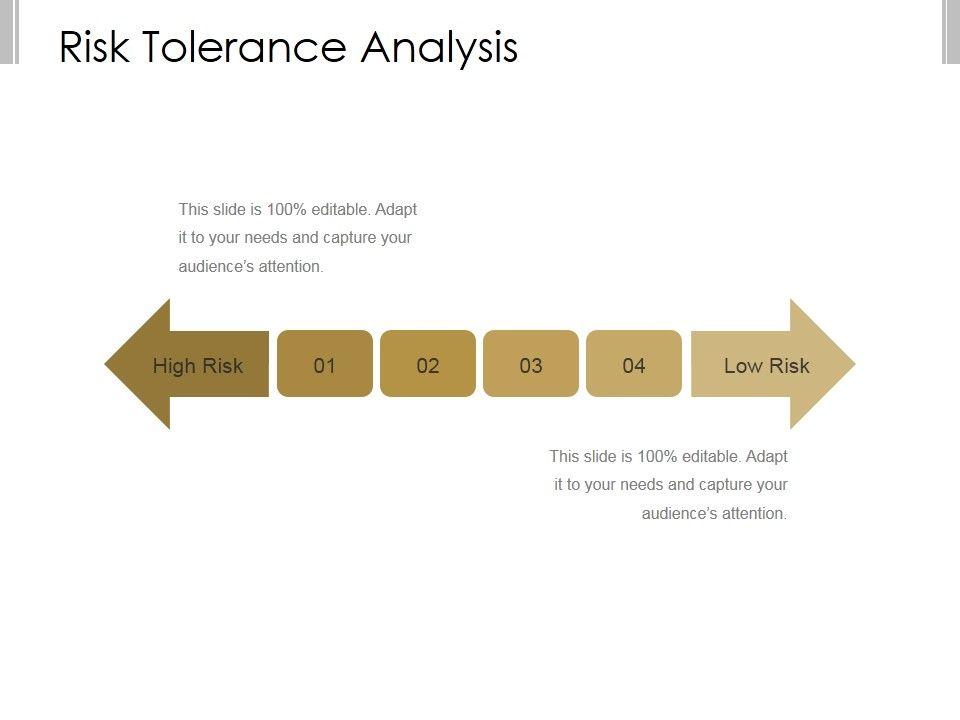 Risk Tolerance Analysis

This slide is 100% editable. Adapt it to your needs and capture your audience's attention.

High Risk
01
02
03
04
Low Risk

This slide is 100% editable. Adapt it to your needs and capture your audience's attention.